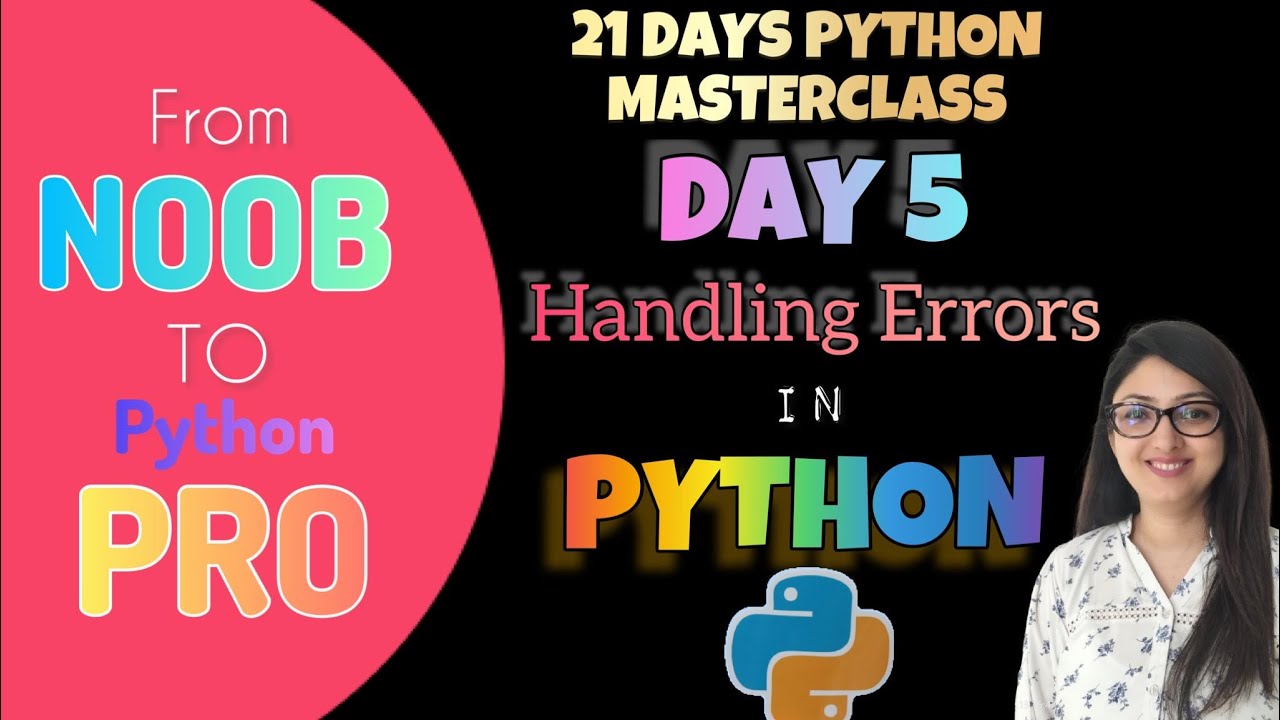 From
NOOB
TO
Python
PRO

21 DAYS PYTHON MASTERCLASS

DAY 5
Handling Errors
IN
PYTHON